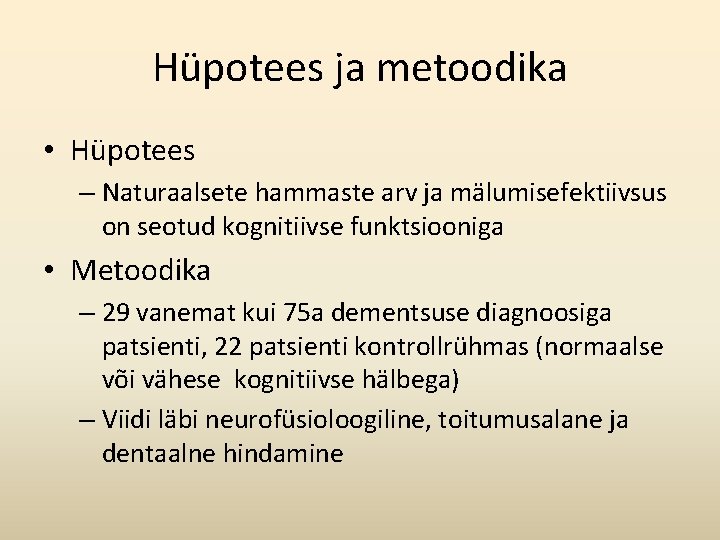 Hüpotees ja metoodika

• Hüpotees
– Naturaalsete hammaste arv ja mälumisefektiivsus on seotud kognitiivse funktsiooniga

• Metoodika
– 29 vanemat kui 75a dementsuse diagnoosiga patsienti, 22 patsienti kontrollrühmas (normaalse või vähese kognitiivse hälbega)
– Viidi läbi neurofüsioloogiline, toitumusalane ja dentaalne hindamine